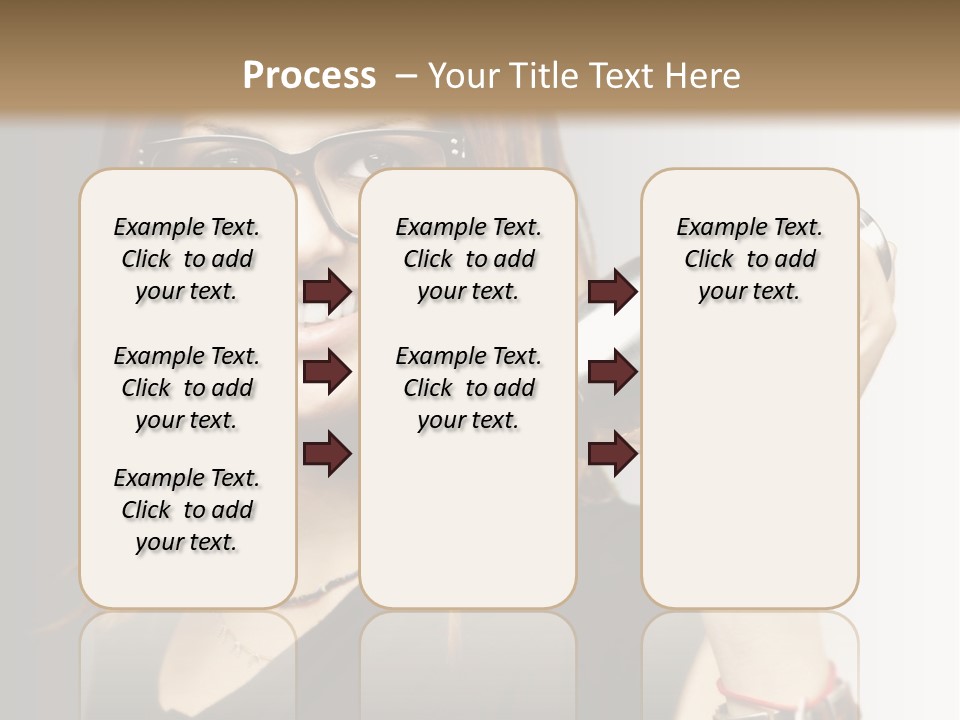 Process – Your Title Text Here

Example Text. Click to add your text.

Example Text. Click to add your text.

Example Text. Click to add your text.

Example Text. Click to add your text.

Example Text. Click to add your text.

Example Text. Click to add your text.